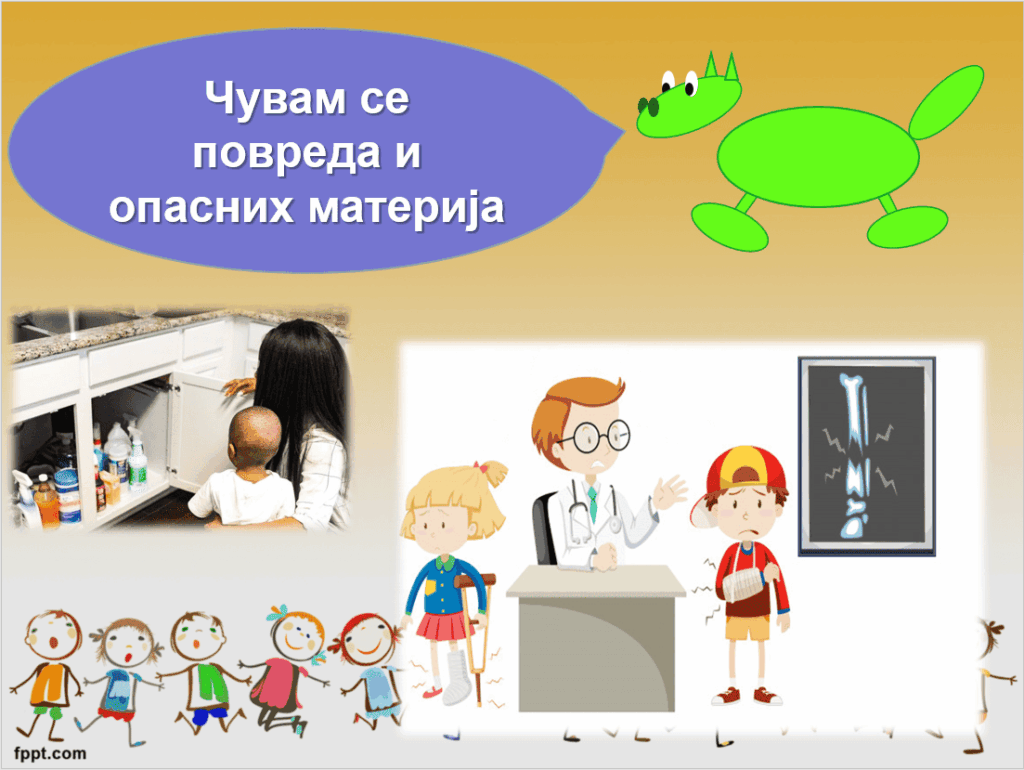 Чувам се повреда и опасних материја

fppt.com